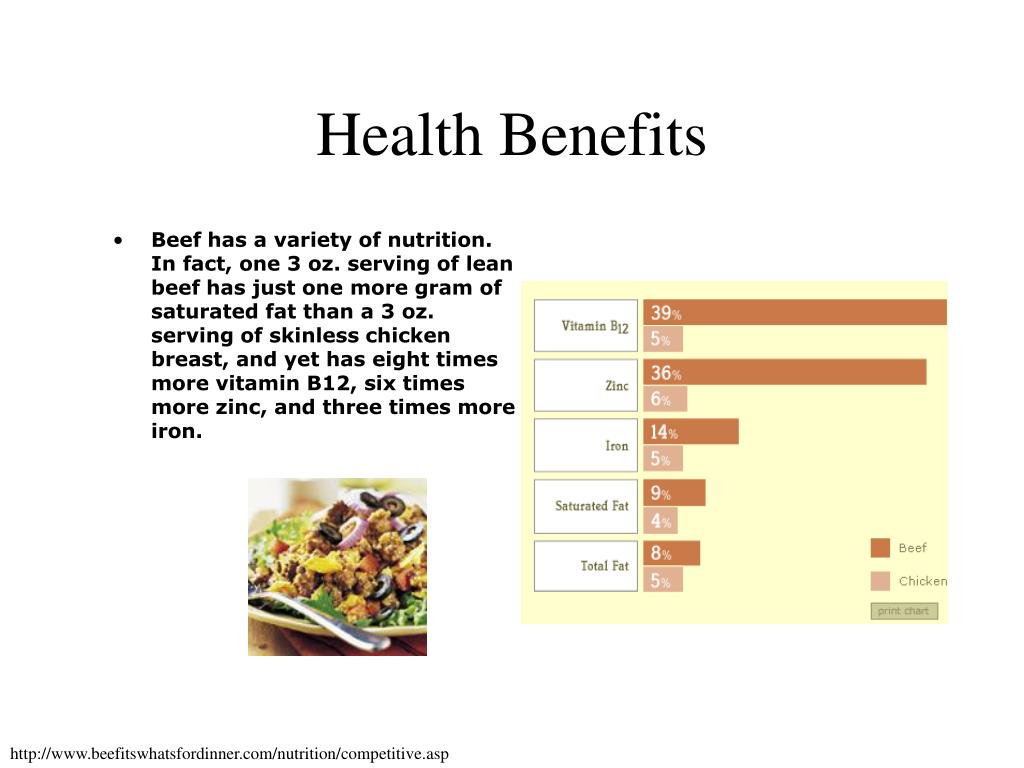 Health Benefits

• Beef has a variety of nutrition. In fact, one 3 oz. serving of lean beef has just one more gram of saturated fat than a 3 oz. serving of skinless chicken breast, and yet has eight times more vitamin B12, six times more zinc, and three times more iron.

Vitamin $B_{12}$
39%
5%
Zinc
36%
6%
Iron
14%
5%
Saturated Fat
9%
4%
Total Fat
8%
5%
Beef
Chicken
print chart

http://www.beefitswhatsfordinner.com/nutrition/competitive.asp